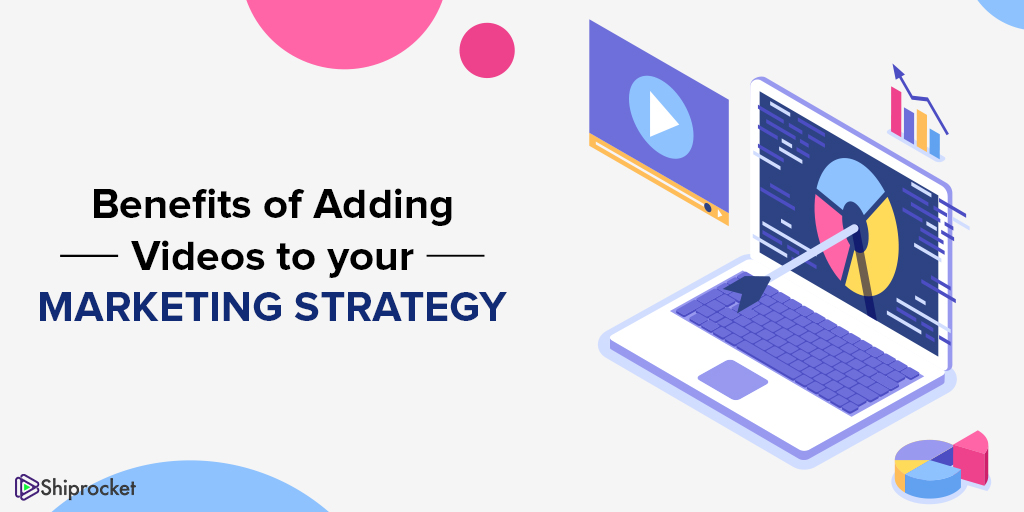 Benefits of Adding
Videos to your
MARKETING STRATEGY

Shiprocket